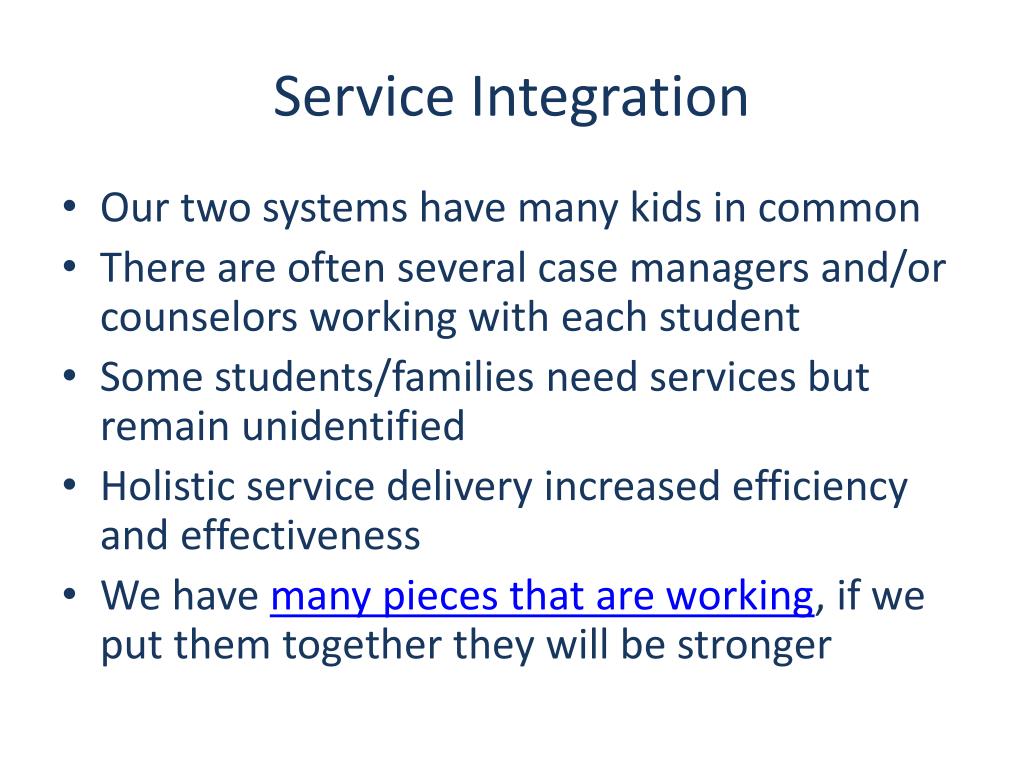 Service Integration

• Our two systems have many kids in common
• There are often several case managers and/or counselors working with each student
• Some students/families need services but remain unidentified
• Holistic service delivery increased efficiency and effectiveness
• We have many pieces that are working, if we put them together they will be stronger